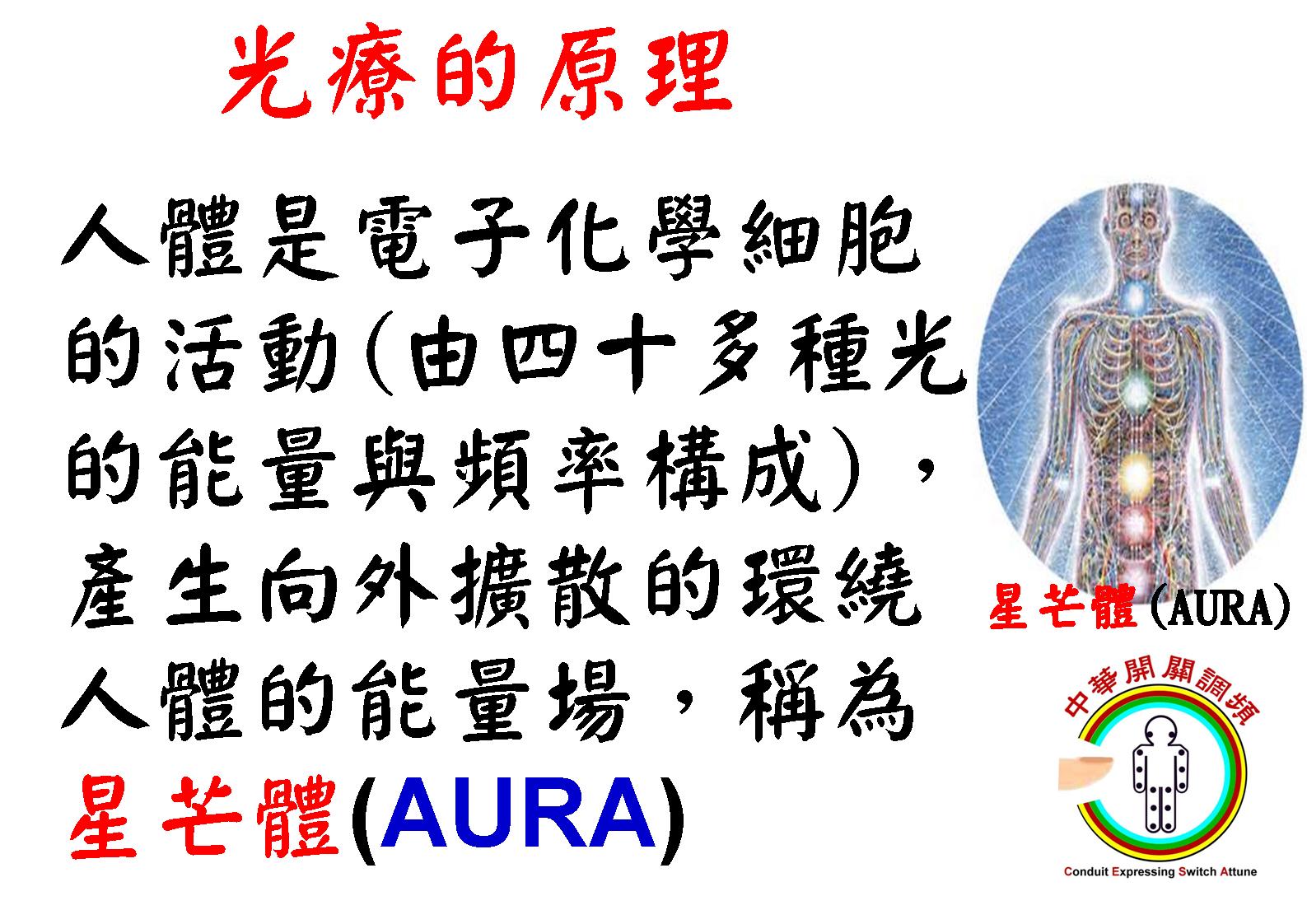 光療的原理

人體是電子化學細胞的活動(由四十多種光的能量與頻率構成)，產生向外擴散的環繞人體的能量場，稱為星芒體(AURA)

星芒體(AURA)

中華開關調頻

Conduit Expressing Switch Attune